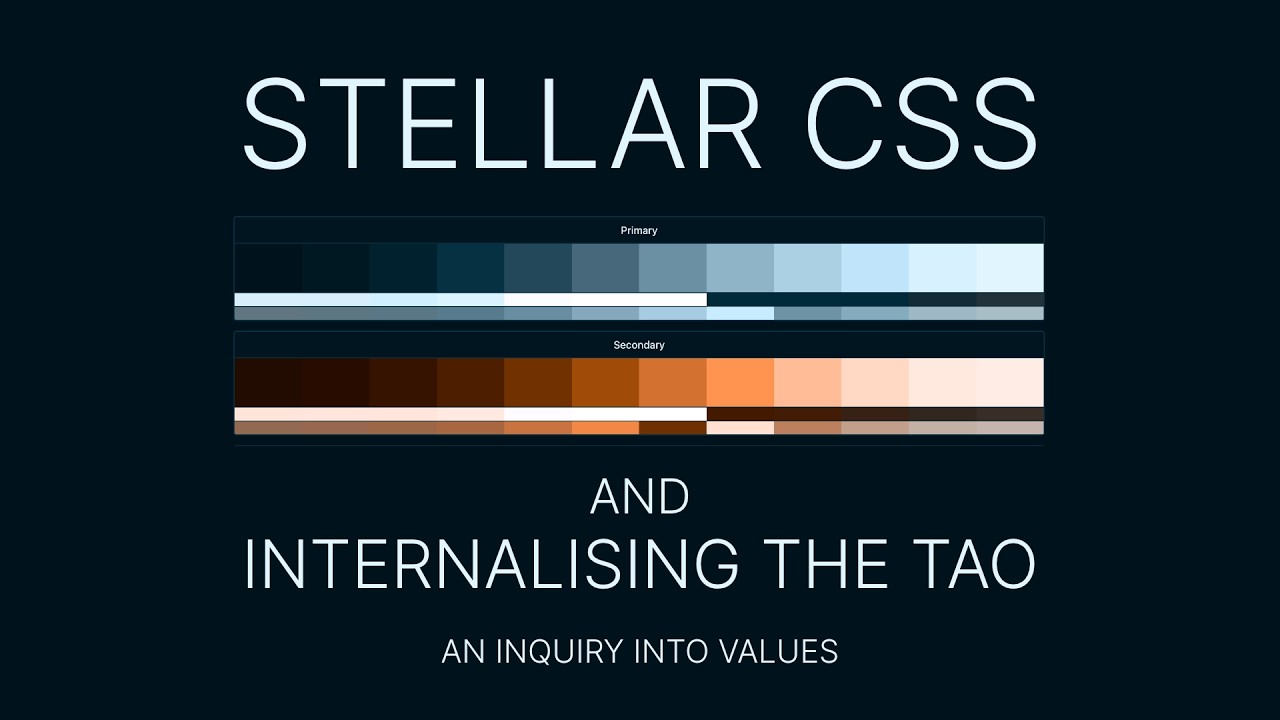 STELLAR CSS

Primary

Secondary

AND

INTERNALISING THE TAO

AN INQUIRY INTO VALUES